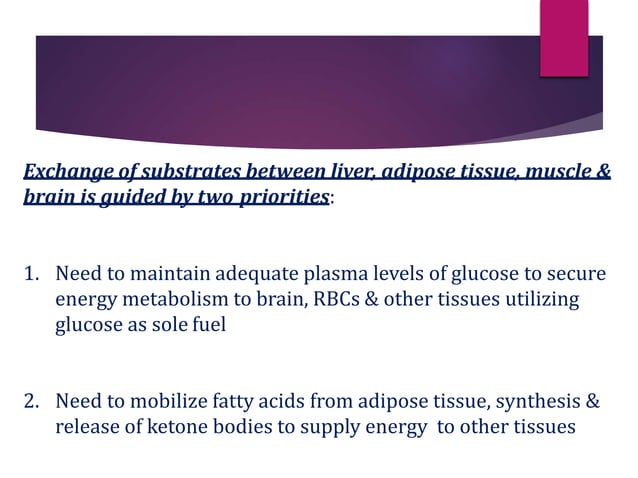 Exchange of substrates between liver, adipose tissue, muscle & brain is guided by two priorities:

1. Need to maintain adequate plasma levels of glucose to secure energy metabolism to brain, RBCs & other tissues utilizing glucose as sole fuel

2. Need to mobilize fatty acids from adipose tissue, synthesis & release of ketone bodies to supply energy to other tissues